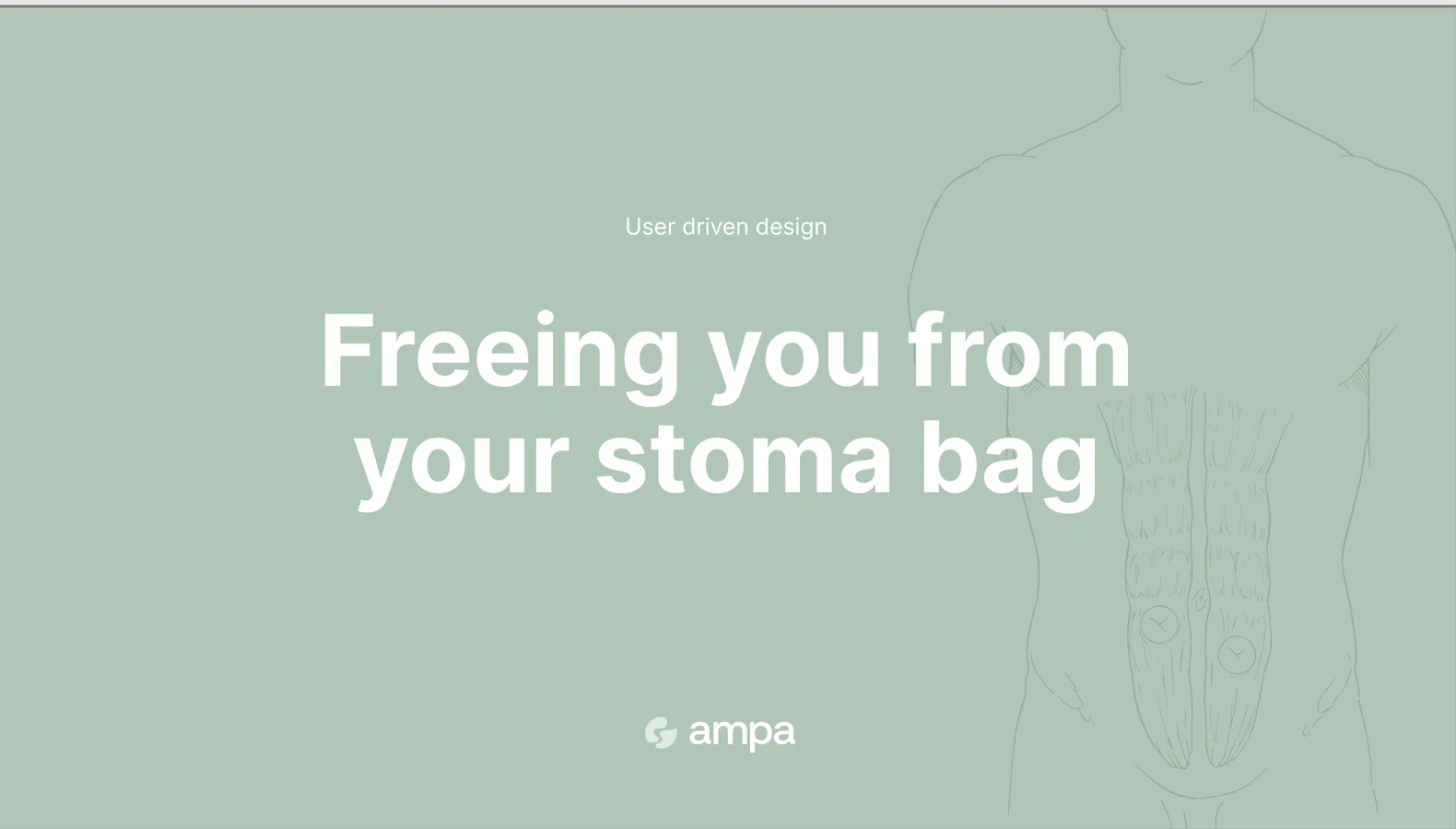 User driven design

Freeing you from your stoma bag

ampa